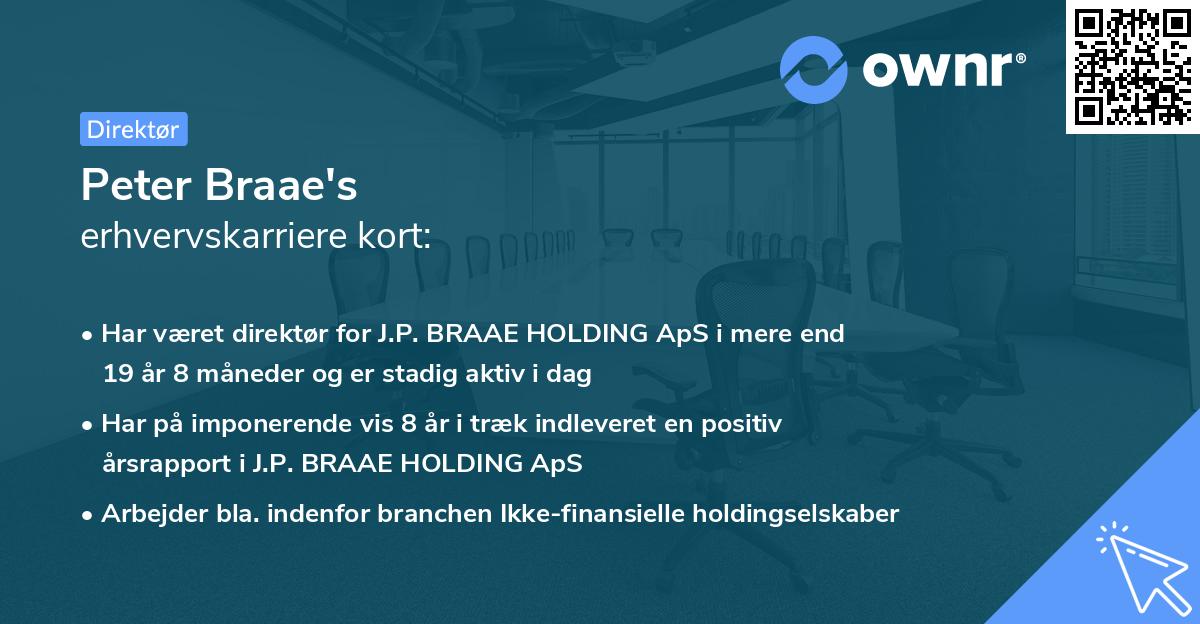 ownr®

Direktør

Peter Braae's
erhvervskarriere kort:

• Har været direktør for J.P. BRAAE HOLDING ApS i mere end 19 år 8 måneder og er stadig aktiv i dag

• Har på imponerende vis 8 år i træk indleveret en positiv årsrapport i J.P. BRAAE HOLDING ApS

• Arbejder bla. indenfor branchen Ikke-finansielle holdingselskaber